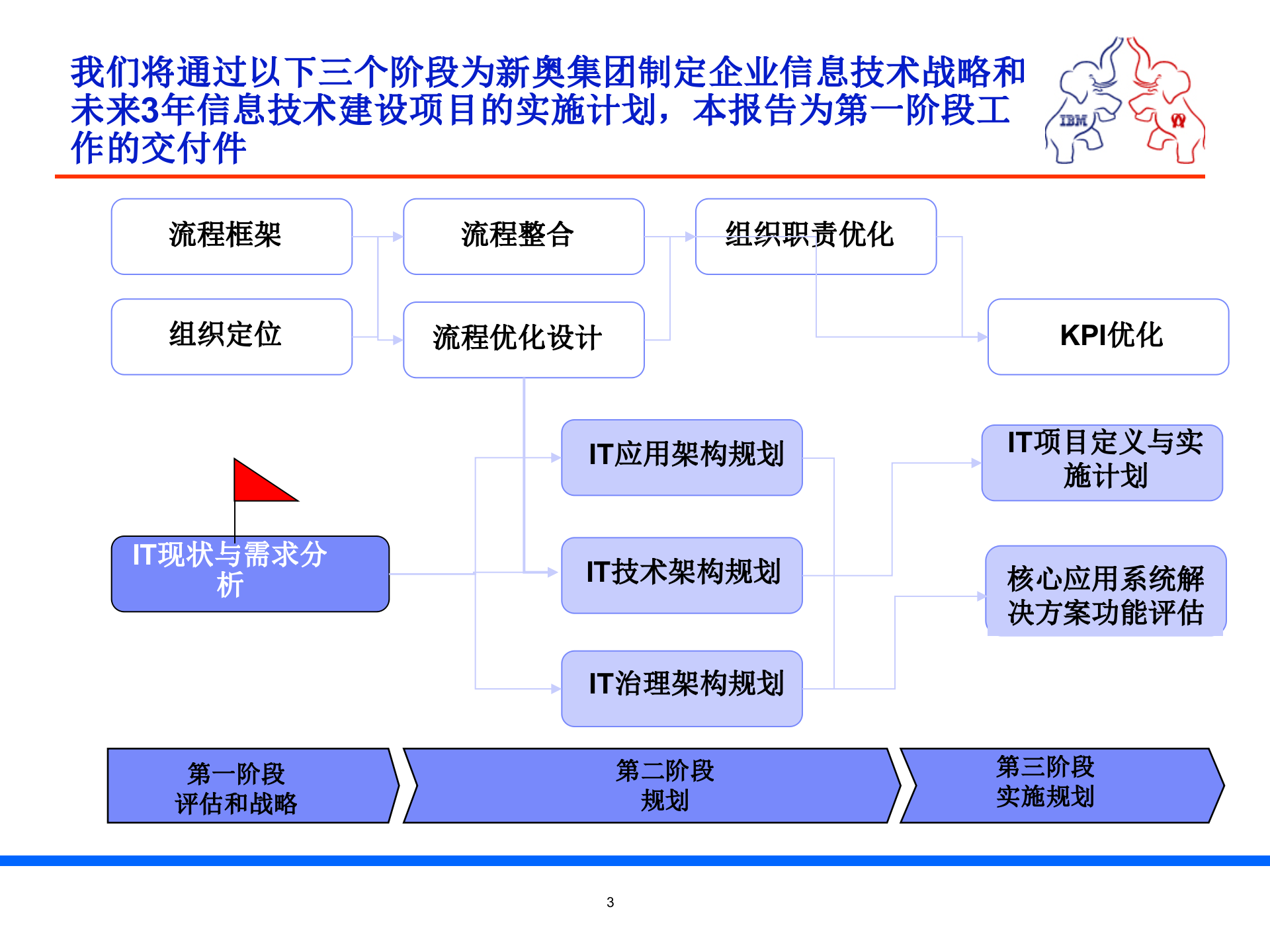 我们将通过以下三个阶段为新奥集团制定企业信息技术战略和未来3年信息技术建设项目的实施计划，本报告为第一阶段工作的交付件

IBM

流程框架

流程整合

组织职责优化

组织定位

流程优化设计

KPI优化

IT应用架构规划

IT项目定义与实施计划

IT现状与需求分析

IT技术架构规划

核心应用系统解决方案功能评估

IT治理架构规划

第一阶段
评估和战略

第二阶段
规划

第三阶段
实施规划

3